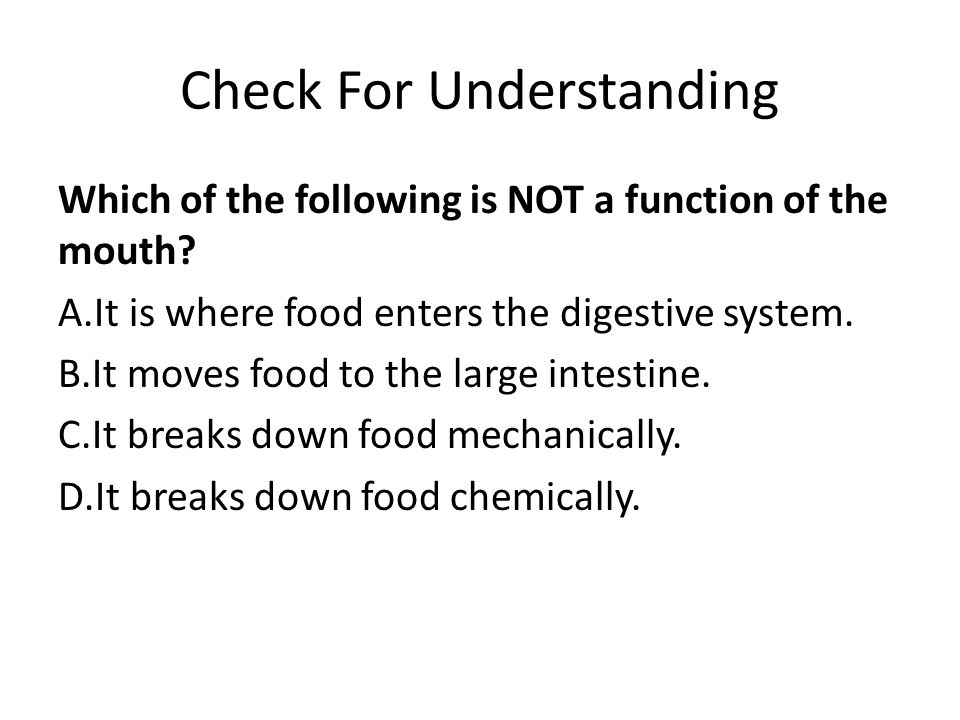 Check For Understanding

Which of the following is NOT a function of the mouth?

A.It is where food enters the digestive system.

B.It moves food to the large intestine.

C.It breaks down food mechanically.

D.It breaks down food chemically.